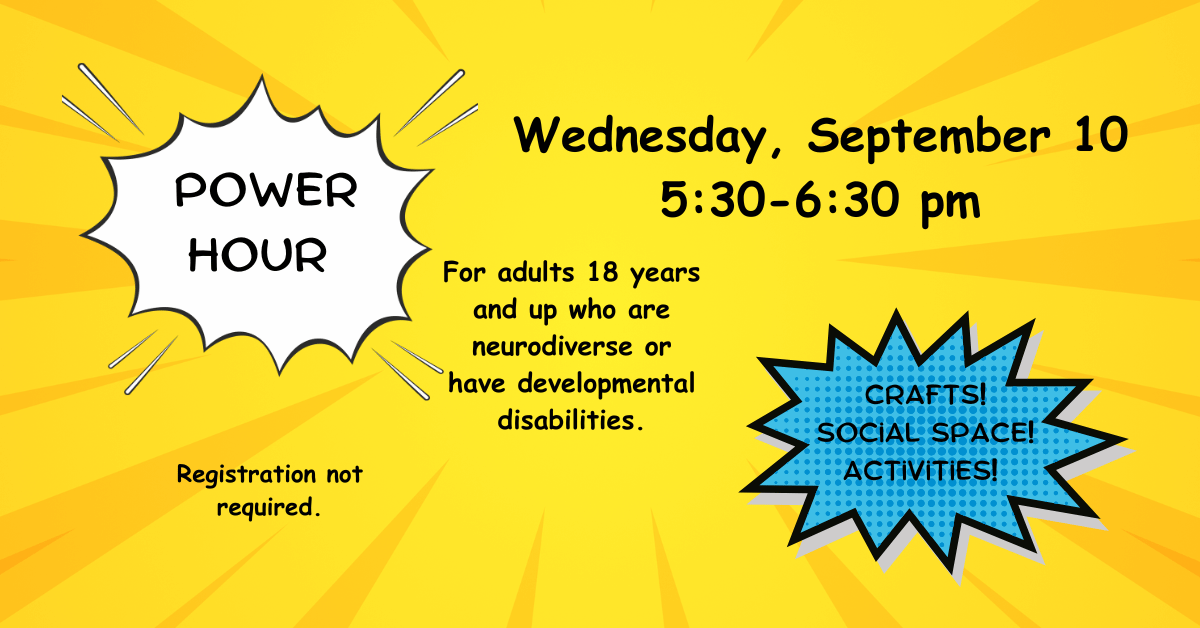 POWER HOUR

Wednesday, September 10
5:30-6:30 pm

For adults 18 years and up who are neurodiverse or have developmental disabilities.

Registration not required.

CRAFTS!
SOCIAL SPACE!
ACTIVITIES!